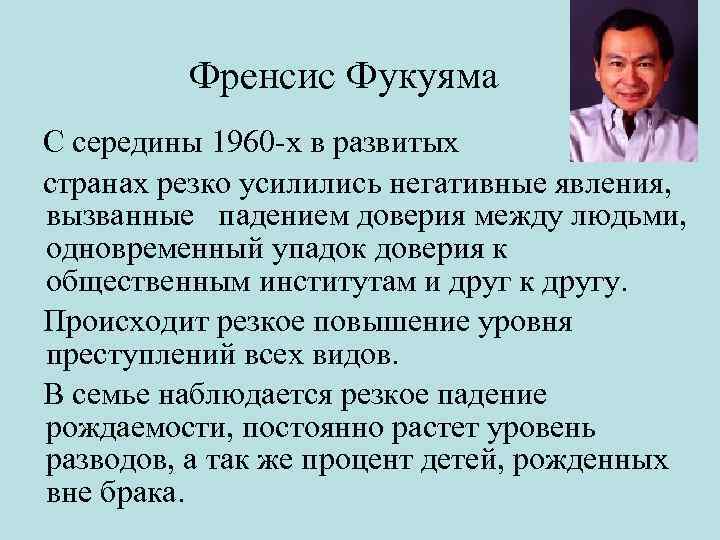 Френсис Фукуяма

С середины 1960-х в развитых

странах резко усилились негативные явления, вызванные падением доверия между людьми, одновременный упадок доверия к общественным институтам и друг к другу.

Происходит резкое повышение уровня преступлений всех видов.

В семье наблюдается резкое падение рождаемости, постоянно растет уровень разводов, а так же процент детей, рожденных вне брака.